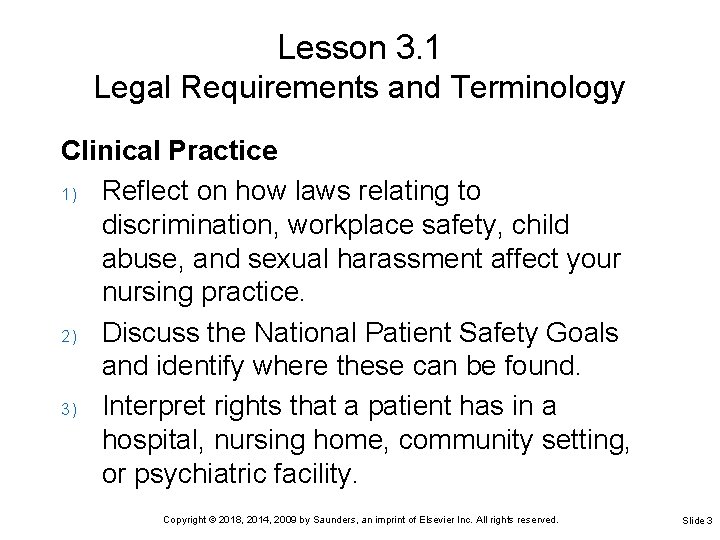 Lesson 3.1
Legal Requirements and Terminology

Clinical Practice

1) Reflect on how laws relating to discrimination, workplace safety, child abuse, and sexual harassment affect your nursing practice.

2) Discuss the National Patient Safety Goals and identify where these can be found.

3) Interpret rights that a patient has in a hospital, nursing home, community setting, or psychiatric facility.

Copyright © 2018, 2014, 2009 by Saunders, an imprint of Elsevier Inc. All rights reserved.

Slide 3